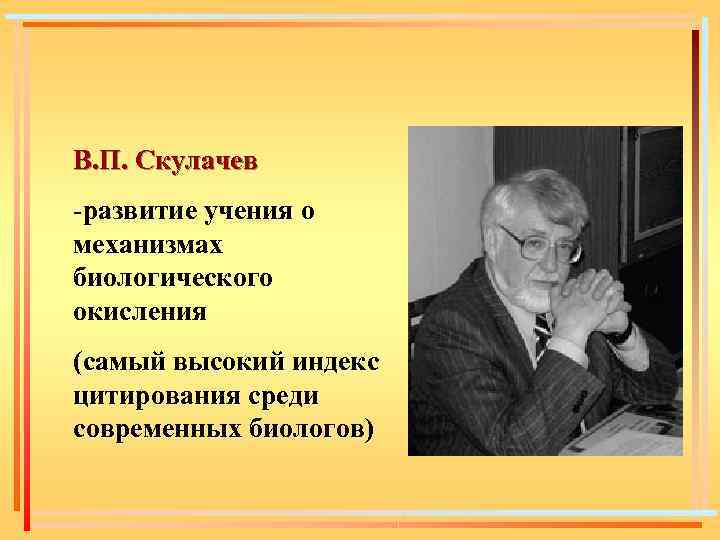 В.П. Скулачев

-развитие учения о механизмах биологического окисления

(самый высокий индекс цитирования среди современных биологов)